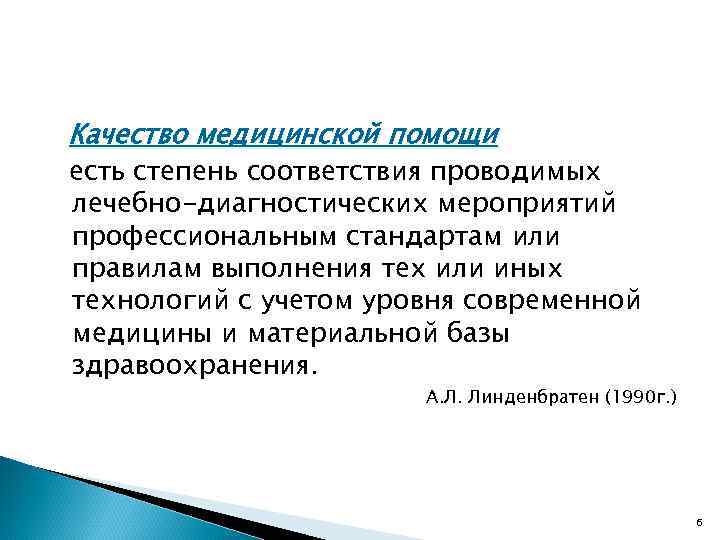 Качество медицинской помощи

есть степень соответствия проводимых лечебно-диагностических мероприятий профессиональным стандартам или правилам выполнения тех или иных технологий с учетом уровня современной медицины и материальной базы здравоохранения.

А.Л. Линденбратен (1990г.)

6